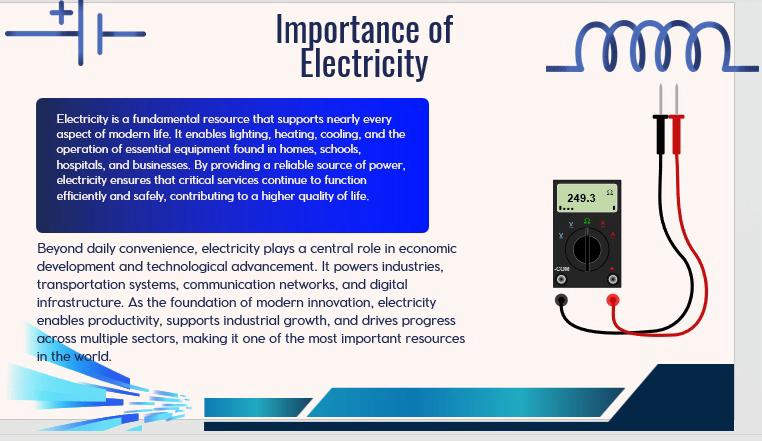 Importance of Electricity

Electricity is a fundamental resource that supports nearly every aspect of modern life. It enables lighting, heating, cooling, and the operation of essential equipment found in homes, schools, hospitals, and businesses. By providing a reliable source of power, electricity ensures that critical services continue to function efficiently and safely, contributing to a higher quality of life.

Beyond daily convenience, electricity plays a central role in economic development and technological advancement. It powers industries, transportation systems, communication networks, and digital infrastructure. As the foundation of modern innovation, electricity enables productivity, supports industrial growth, and drives progress across multiple sectors, making it one of the most important resources in the world.

249.3 Ω
V
Ω
A
COM